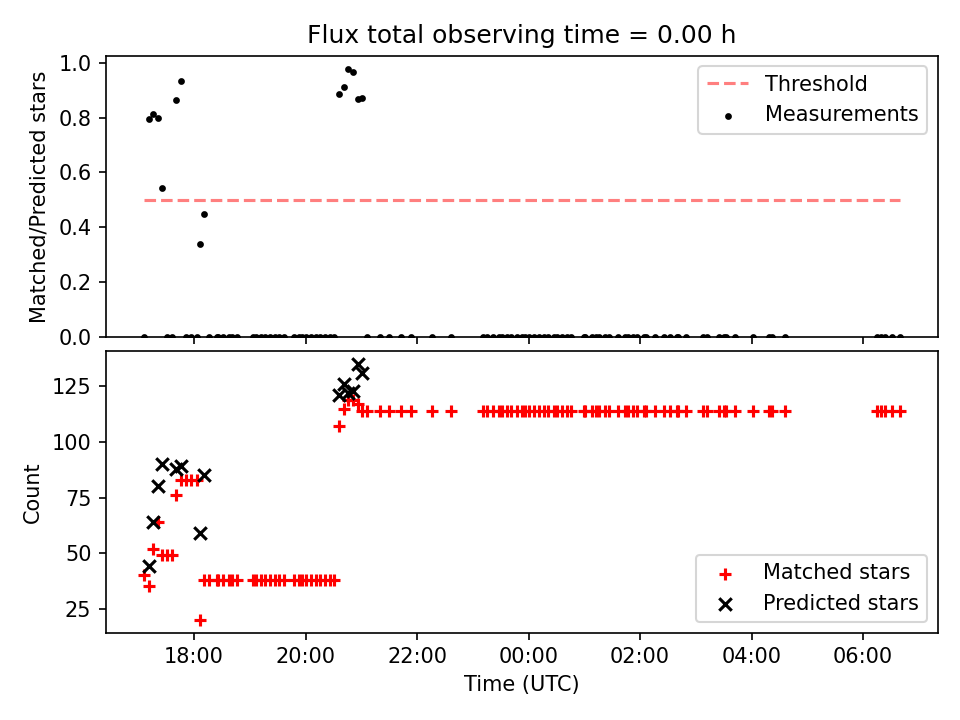 Flux total observing time = 0.00 h

Matched/Predicted stars

1.0
0.8
0.6
0.4
0.2
0.0

Threshold
Measurements

Count

125
100
75
50
25

Matched stars
Predicted stars

18:00
20:00
22:00
00:00
02:00
04:00
06:00

Time (UTC)